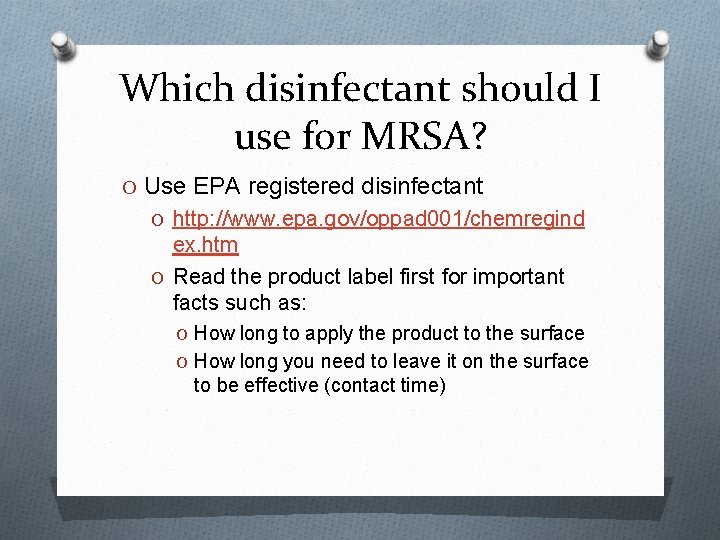 Which disinfectant should I use for MRSA?

O Use EPA registered disinfectant

O http://www.epa.gov/oppad001/chemregindex.htm

O Read the product label first for important facts such as:

O How long to apply the product to the surface

O How long you need to leave it on the surface to be effective (contact time)